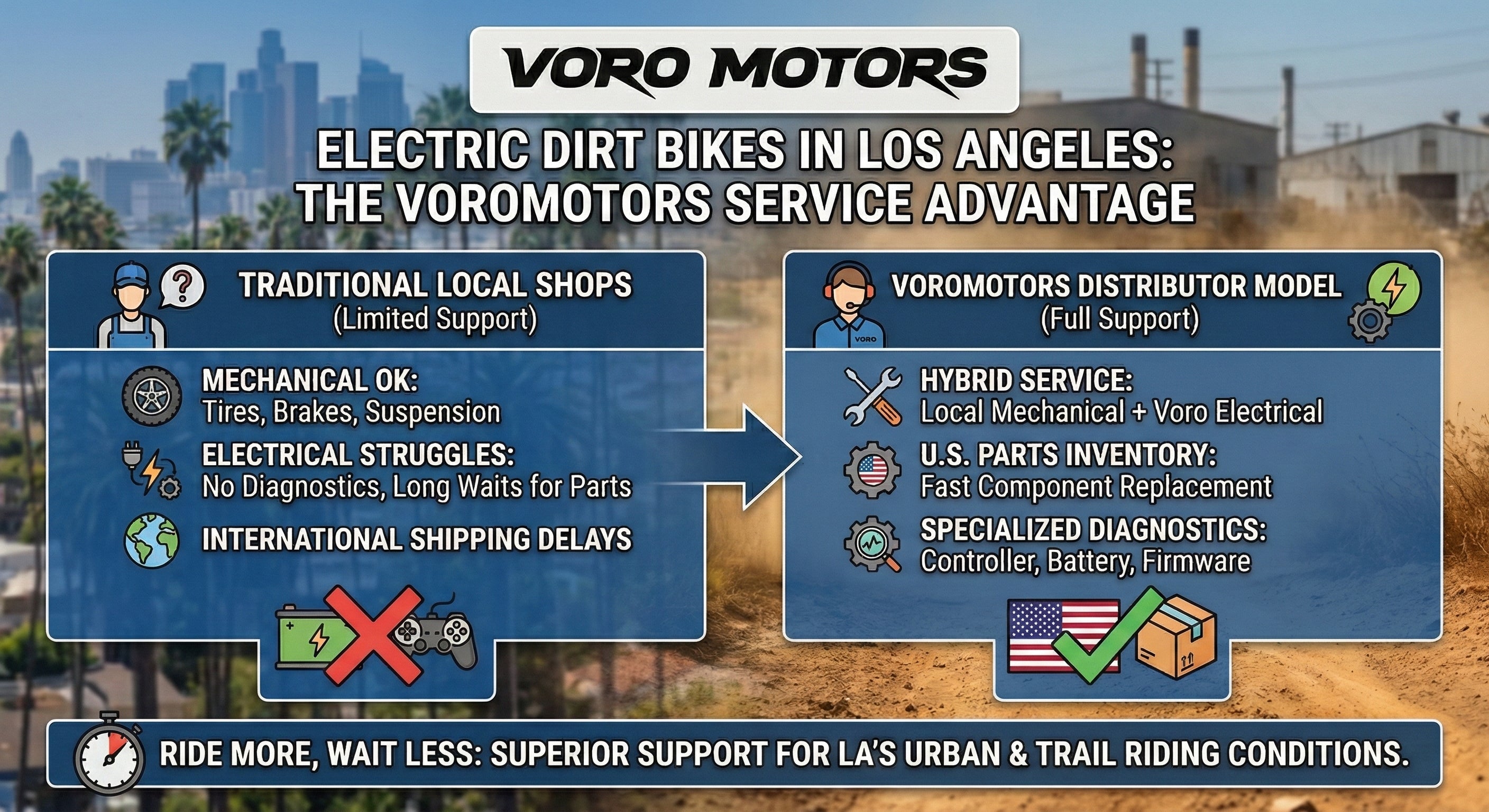 VORO MOTORS

ELECTRIC DIRT BIKES IN LOS ANGELES: THE VOROMOTORS SERVICE ADVANTAGE

TRADITIONAL LOCAL SHOPS
(Limited Support)

MECHANICAL OK:
Tires, Brakes, Suspension

ELECTRICAL STRUGGLES:
No Diagnostics, Long Waits for Parts

INTERNATIONAL SHIPPING DELAYS

VOROMOTORS DISTRIBUTOR MODEL
(Full Support)

VORO

HYBRID SERVICE:
Local Mechanical + Voro Electrical

U.S. PARTS INVENTORY:
Fast Component Replacement

SPECIALIZED DIAGNOSTICS:
Controller, Battery, Firmware

RIDE MORE, WAIT LESS: SUPERIOR SUPPORT FOR LA'S URBAN & TRAIL RIDING CONDITIONS.